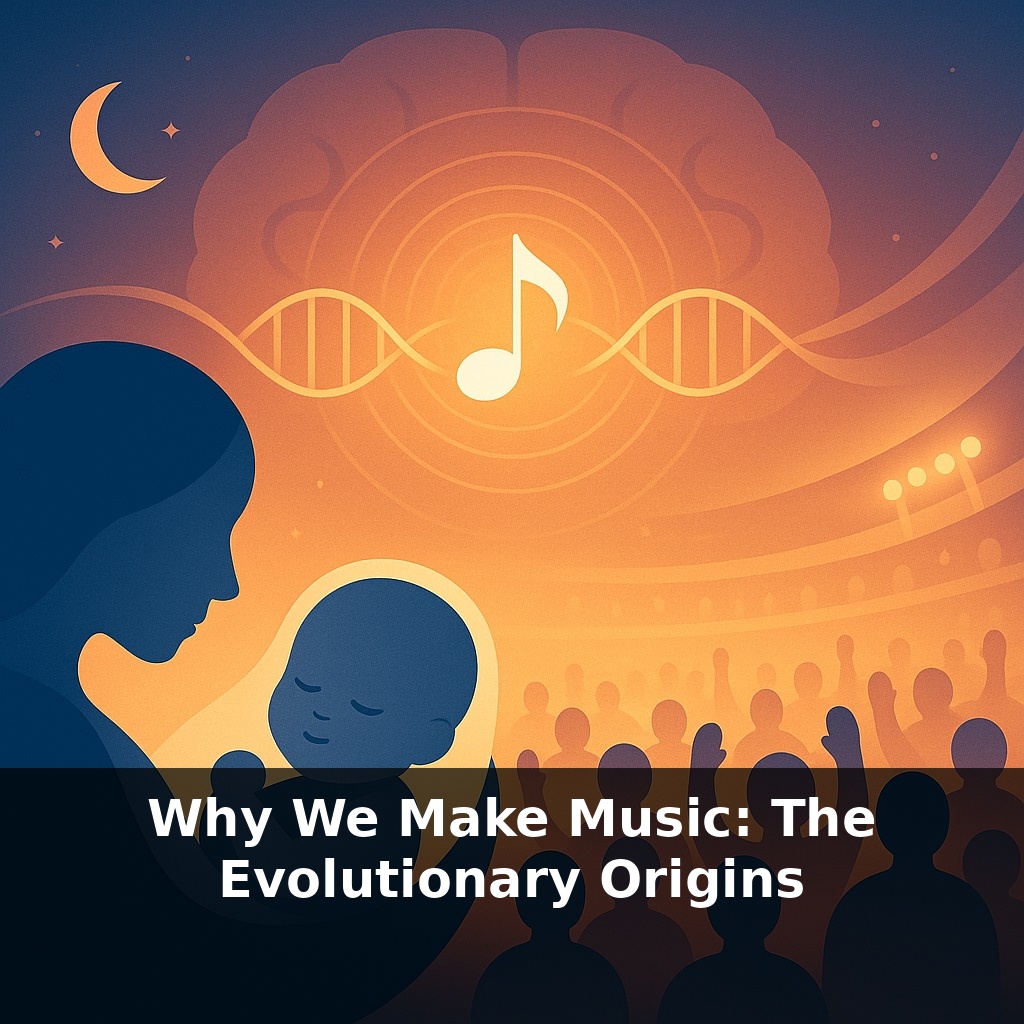 Why We Make Music: The Evolutionary Origins